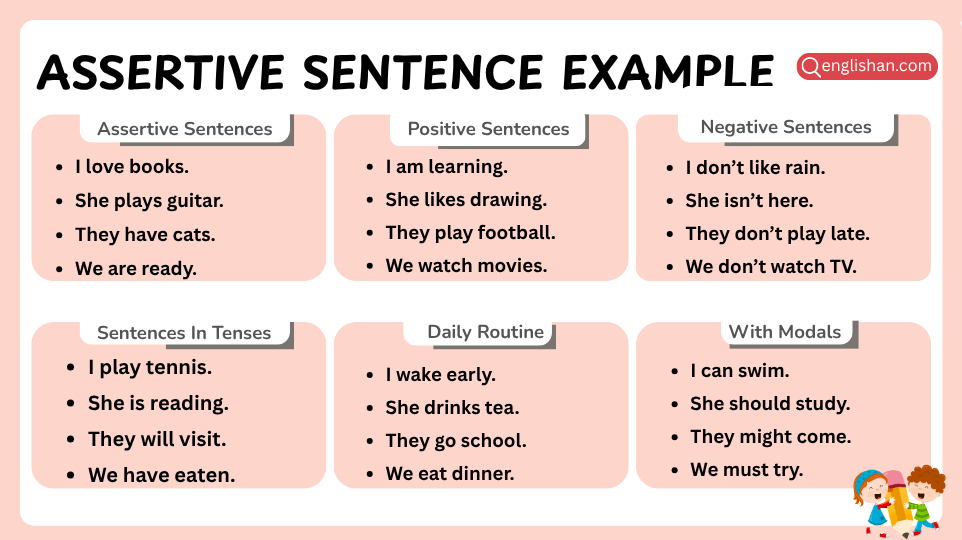 ASSERTIVE SENTENCE EXAMPLE

englishan.com

Assertive Sentences
- I love books.
- She plays guitar.
- They have cats.
- We are ready.

Positive Sentences
- I am learning.
- She likes drawing.
- They play football.
- We watch movies.

Negative Sentences
- I don't like rain.
- She isn't here.
- They don't play late.
- We don't watch TV.

Sentences In Tenses
- I play tennis.
- She is reading.
- They will visit.
- We have eaten.

Daily Routine
- I wake early.
- She drinks tea.
- They go school.
- We eat dinner.

With Modals
- I can swim.
- She should study.
- They might come.
- We must try.